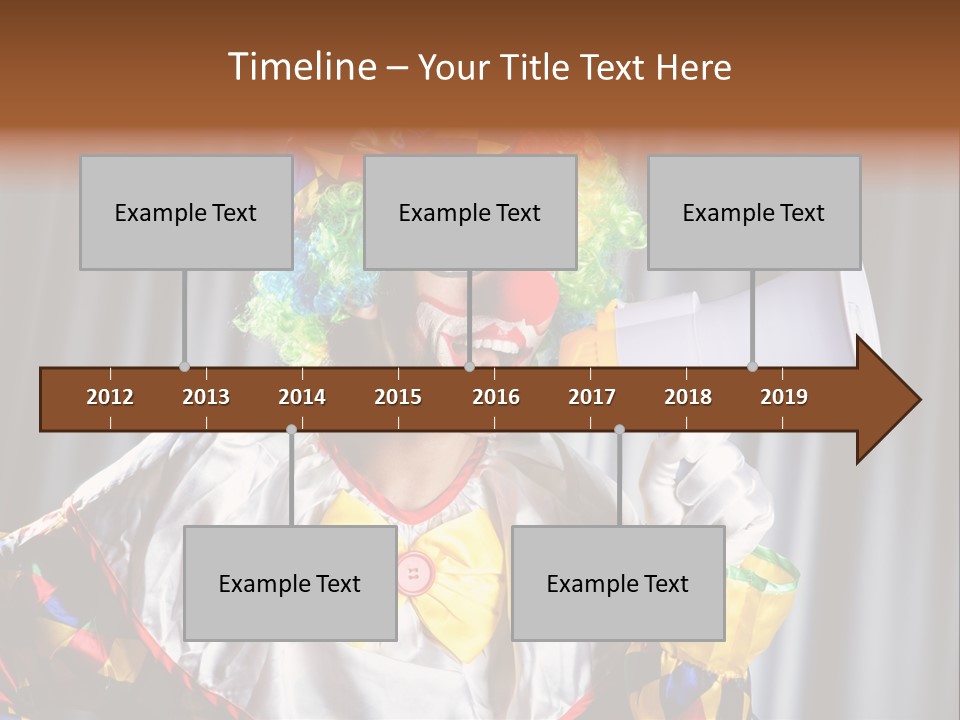 Timeline – Your Title Text Here

Example Text

Example Text

Example Text

2012 2013 2014 2015 2016 2017 2018 2019

Example Text

Example Text